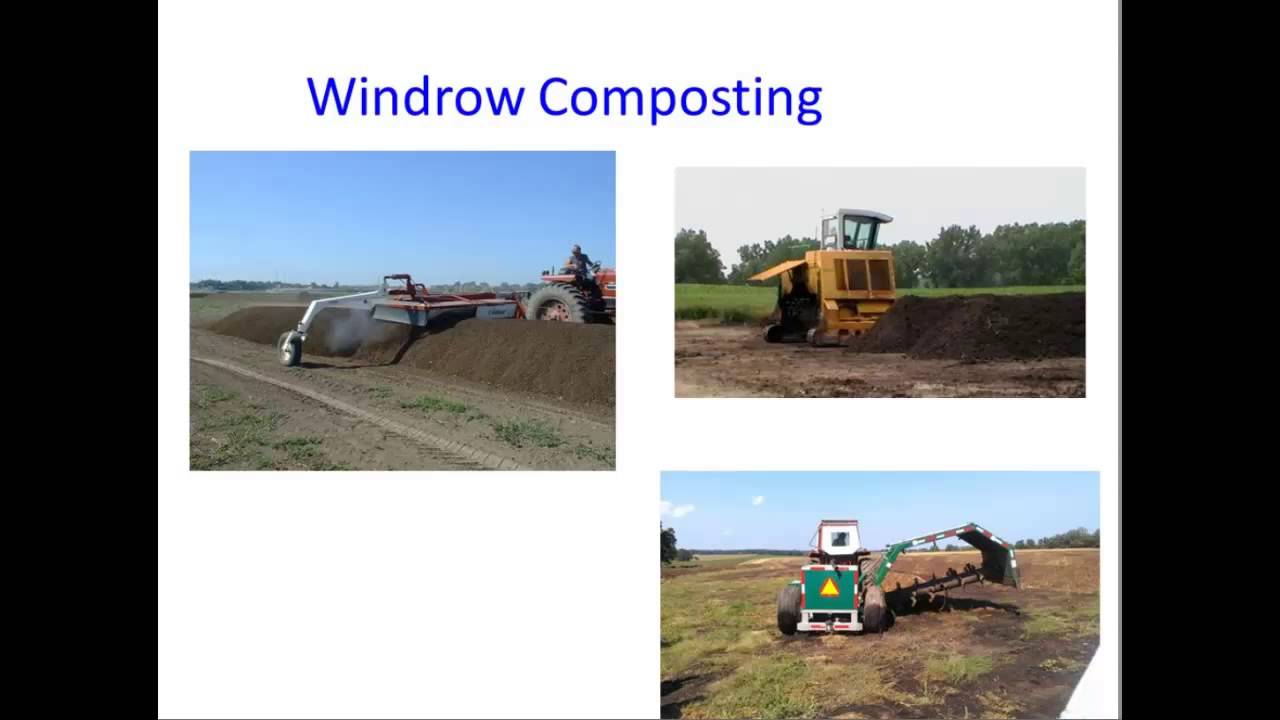 Windrow Composting